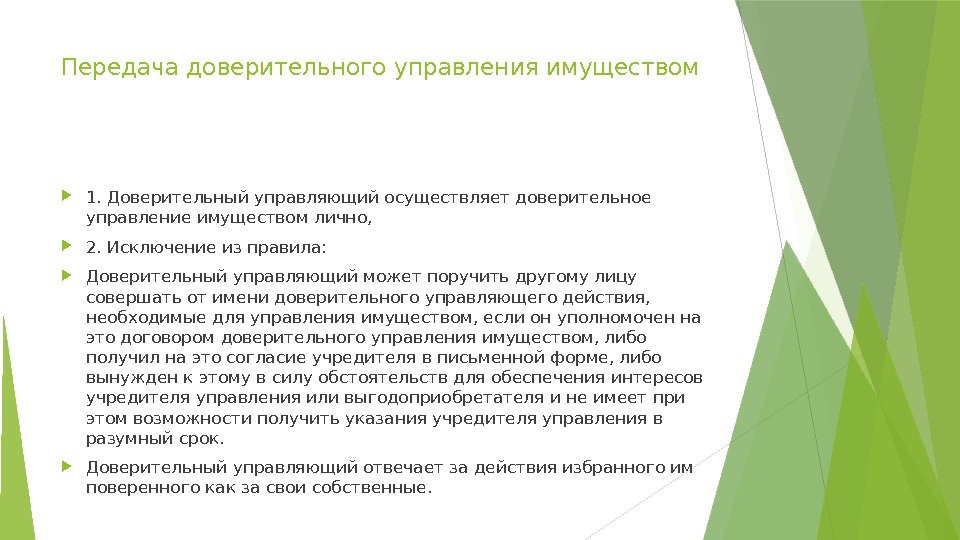 Передача доверительного управления имуществом

1. Доверительный управляющий осуществляет доверительное управление имуществом лично,

2. Исключение из правила:

Доверительный управляющий может поручить другому лицу совершать от имени доверительного управляющего действия, необходимые для управления имуществом, если он уполномочен на это договором доверительного управления имуществом, либо получил на это согласие учредителя в письменной форме, либо вынужден к этому в силу обстоятельств для обеспечения интересов учредителя управления или выгодоприобретателя и не имеет при этом возможности получить указания учредителя управления в разумный срок.

Доверительный управляющий отвечает за действия избранного им поверенного как за свои собственные.